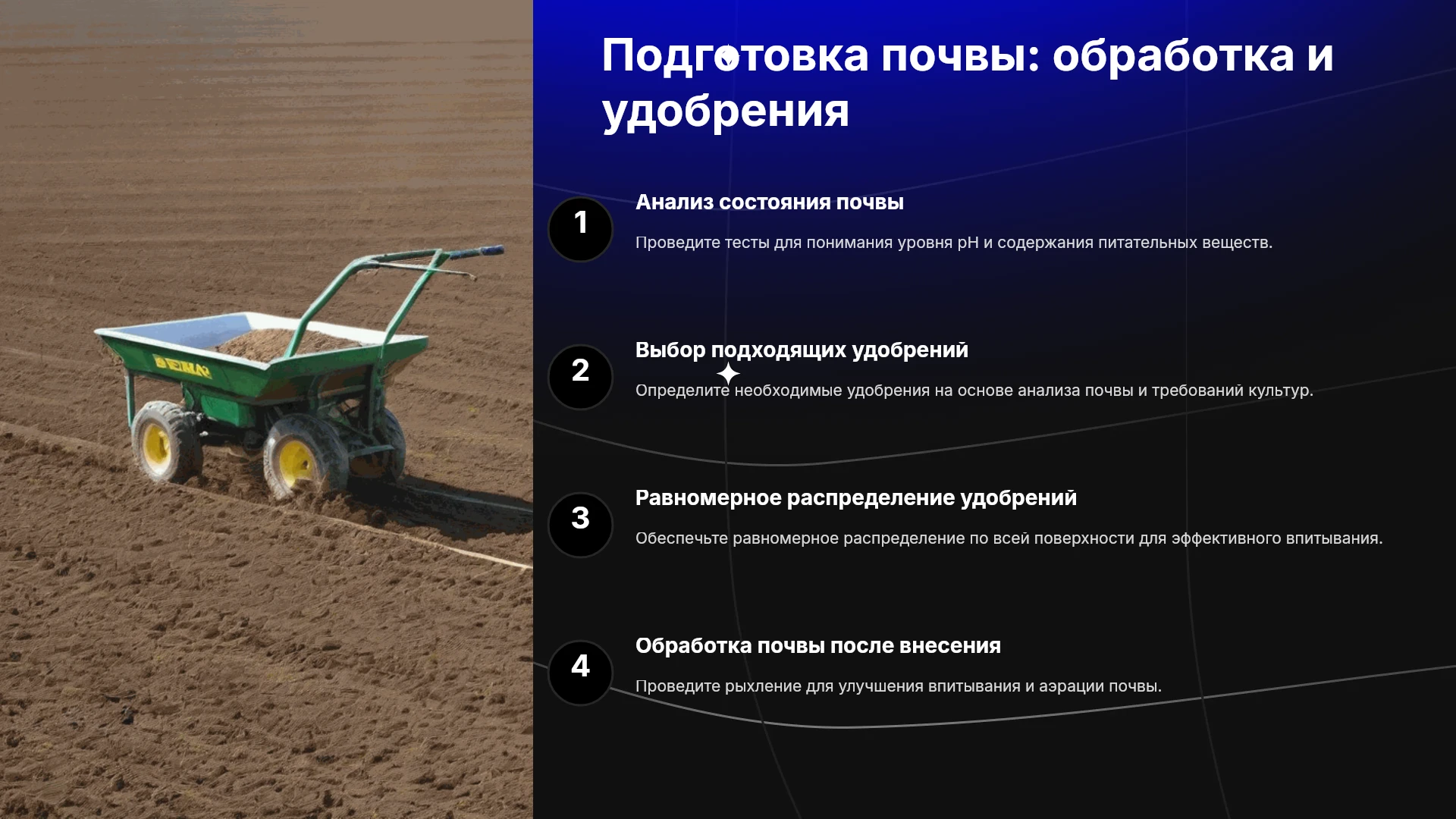 Подготовка почвы: обработка и удобрения

1

Анализ состояния почвы

Проведите тесты для понимания уровня pH и содержания питательных веществ.

2

Выбор подходящих удобрений

Определите необходимые удобрения на основе анализа почвы и требований культур.

3

Равномерное распределение удобрений

Обеспечьте равномерное распределение по всей поверхности для эффективного впитывания.

4

Обработка почвы после внесения

Проведите рыхление для улучшения впитывания и аэрации почвы.